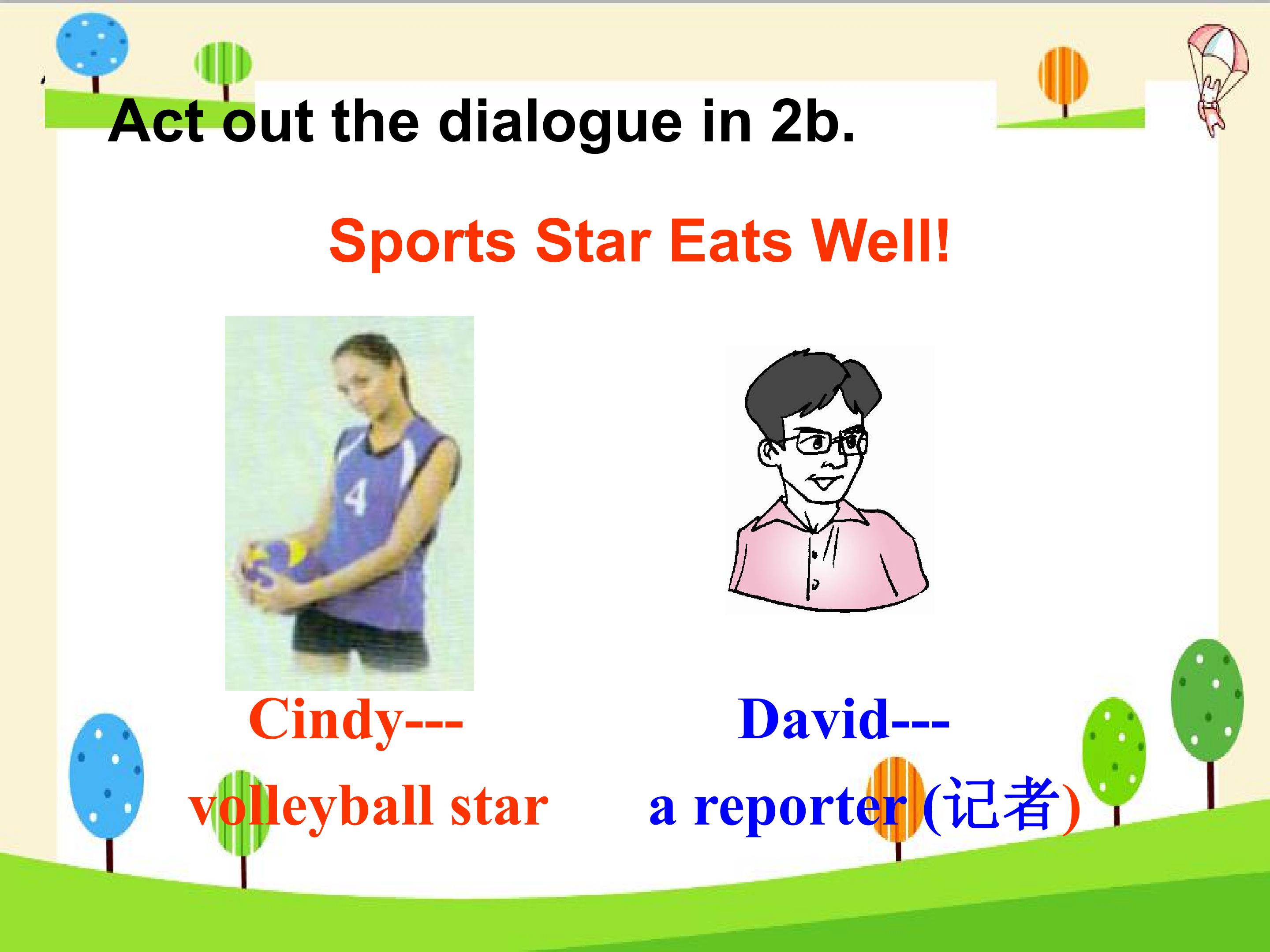 Act out the dialogue in 2b.

Sports Star Eats Well!

4

Cindy---
volleyball star

David---
a reporter (记者)